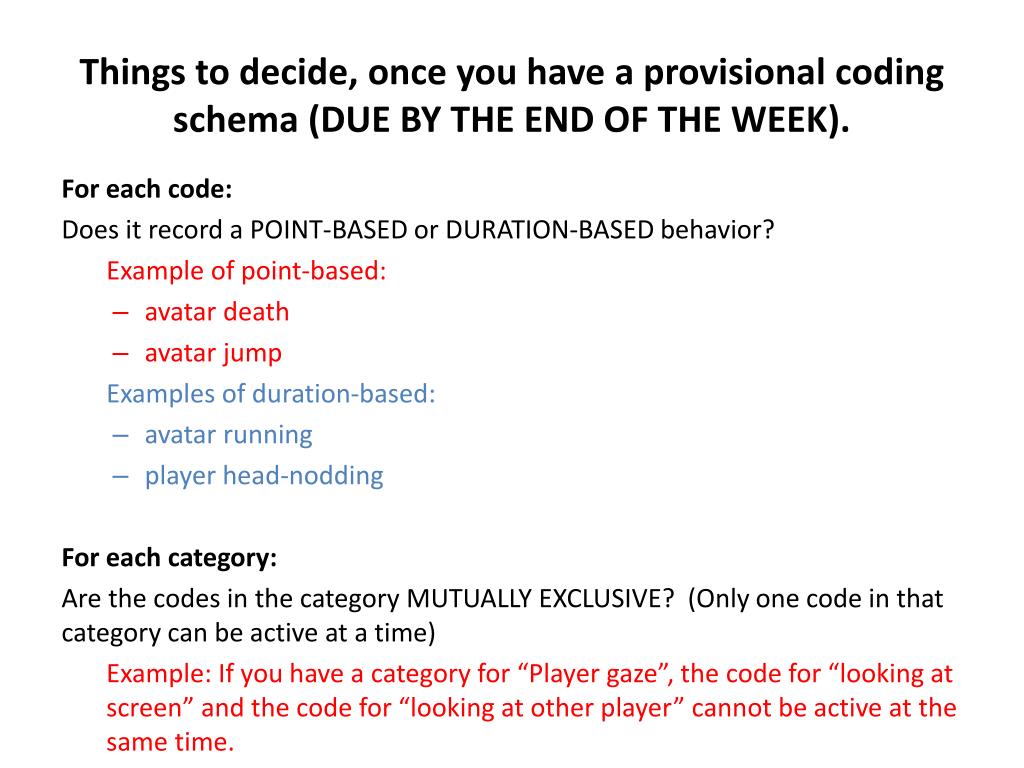 Things to decide, once you have a provisional coding schema (DUE BY THE END OF THE WEEK).

For each code:
Does it record a POINT-BASED or DURATION-BASED behavior?
Example of point-based:
– avatar death
– avatar jump
Examples of duration-based:
– avatar running
– player head-nodding

For each category:
Are the codes in the category MUTUALLY EXCLUSIVE? (Only one code in that category can be active at a time)
Example: If you have a category for “Player gaze”, the code for “looking at screen” and the code for “looking at other player” cannot be active at the same time.